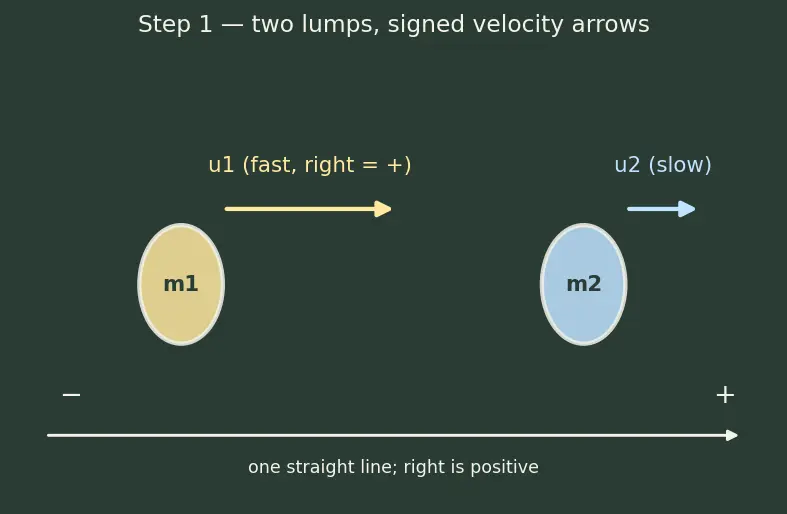 Step 1 — two lumps, signed velocity arrows

u1 (fast, right = +)

u2 (slow)

m1

m2

−

+

one straight line; right is positive